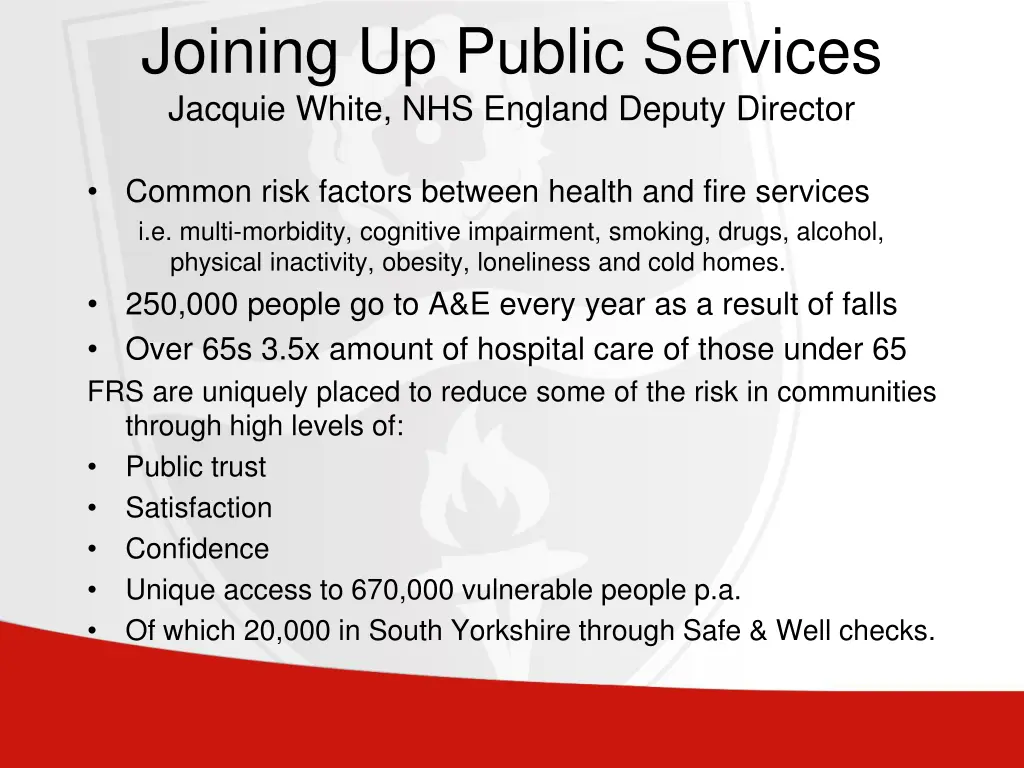 Joining Up Public Services
Jacquie White, NHS England Deputy Director

• Common risk factors between health and fire services
i.e. multi-morbidity, cognitive impairment, smoking, drugs, alcohol, physical inactivity, obesity, loneliness and cold homes.
• 250,000 people go to A&E every year as a result of falls
• Over 65s 3.5x amount of hospital care of those under 65

FRS are uniquely placed to reduce some of the risk in communities through high levels of:
• Public trust
• Satisfaction
• Confidence
• Unique access to 670,000 vulnerable people p.a.
• Of which 20,000 in South Yorkshire through Safe & Well checks.